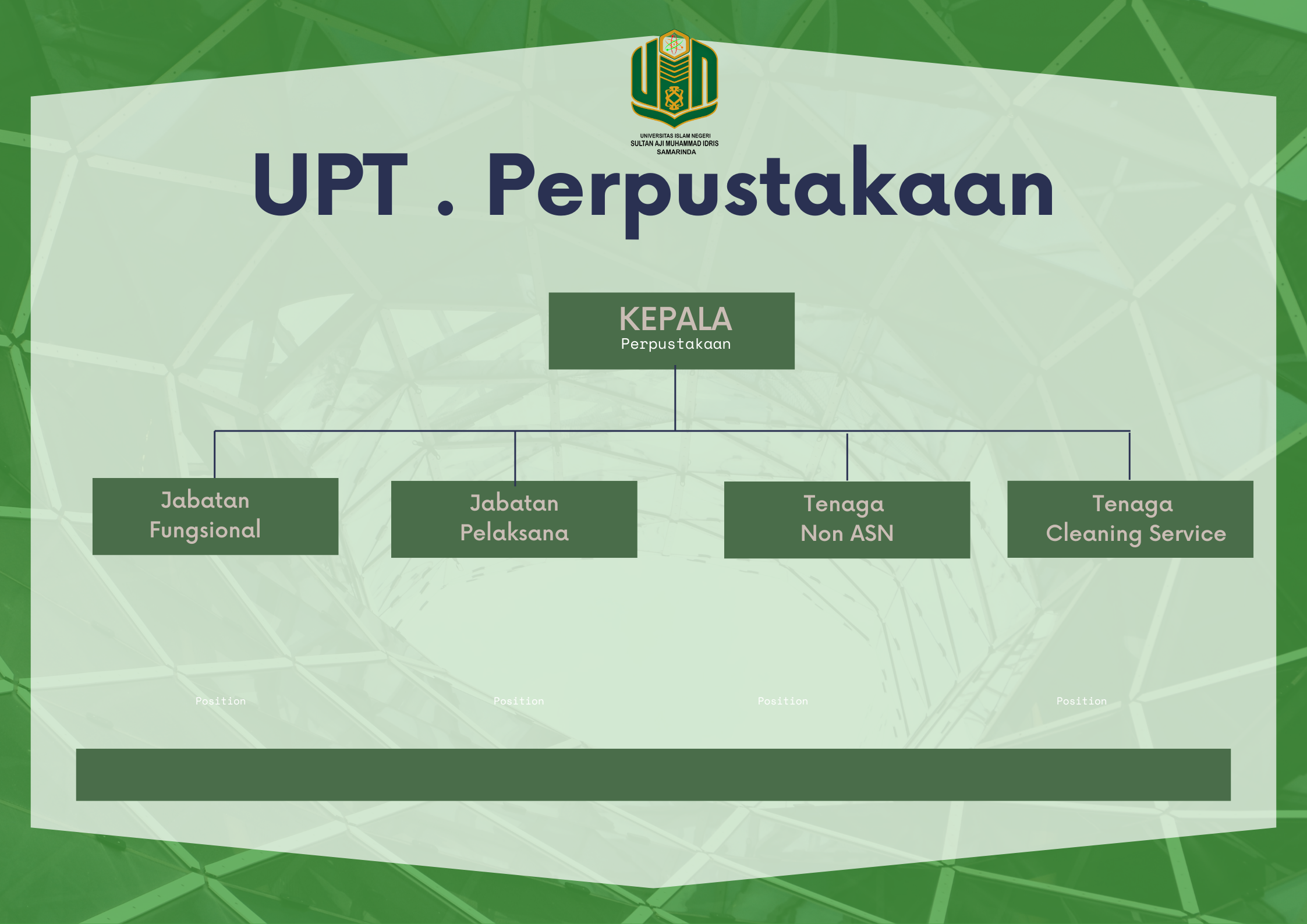 UNIVERSITAS ISLAM NEGERI
SULTAN AJI MUHAMMAD IDRIS
SAMARINDA

UPT . Perpustakaan

KEPALA
Perpustakaan

Jabatan
Fungsional

Jabatan
Pelaksana

Tenaga
Non ASN

Tenaga
Cleaning Service

Position

Position

Position

Position